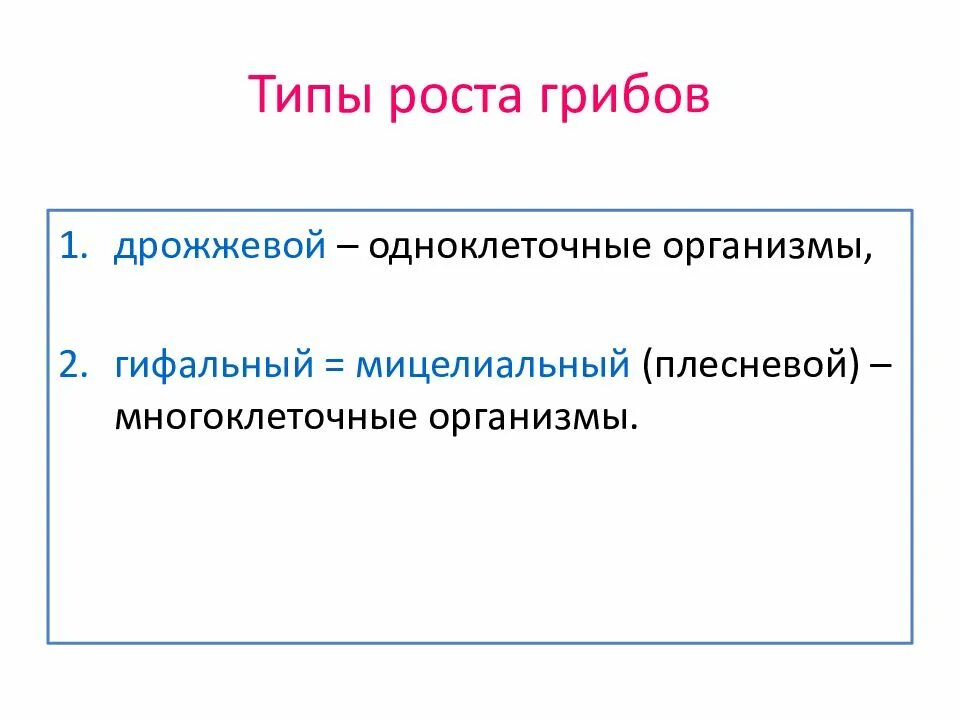 Типы роста грибов

1. дрожжевой – одноклеточные организмы,

2. гифальный = мицелиальный (плесневой) – многоклеточные организмы.